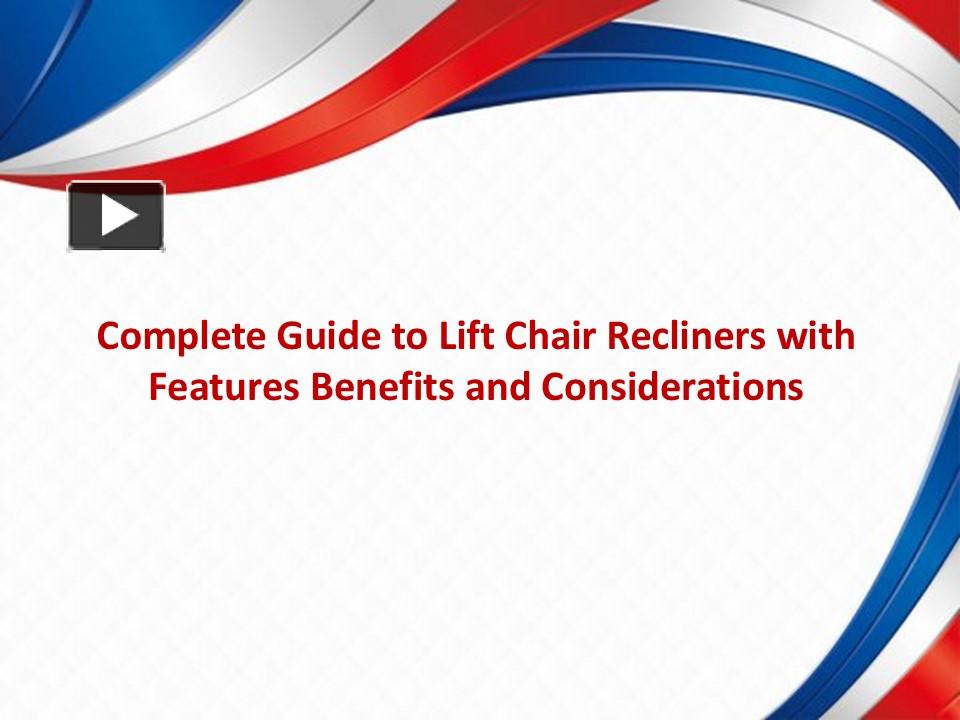 Complete Guide to Lift Chair Recliners with Features Benefits and Considerations